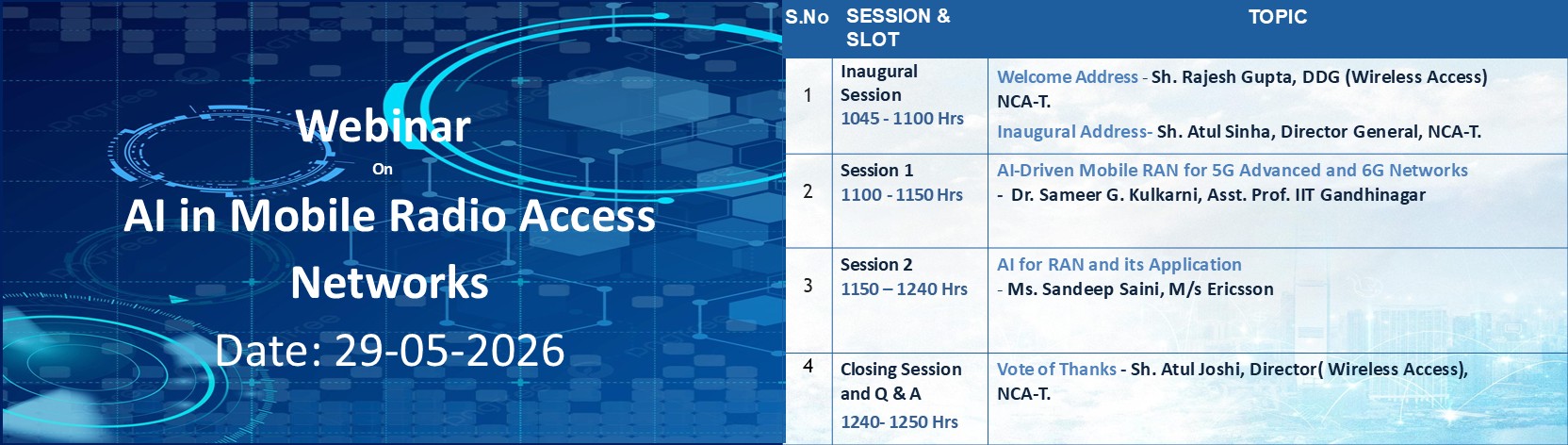 Webinar

On

AI in Mobile Radio Access Networks

Date: 29-05-2026

| S.No | SESSION & SLOT | TOPIC |
|---|---|---|
| 1 | Inaugural Session 1045 - 1100 Hrs | Welcome Address - Sh. Rajesh Gupta, DDG (Wireless Access) NCA-T. Inaugural Address- Sh. Atul Sinha, Director General, NCA-T. |
| 2 | Session 1 1100 - 1150 Hrs | AI-Driven Mobile RAN for 5G Advanced and 6G Networks - Dr. Sameer G. Kulkarni, Asst. Prof. IIT Gandhinagar |
| 3 | Session 2 1150 – 1240 Hrs | AI for RAN and its Application - Ms. Sandeep Saini, M/s Ericsson |
| 4 | Closing Session and Q & A 1240- 1250 Hrs | Vote of Thanks - Sh. Atul Joshi, Director( Wireless Access), NCA-T. |